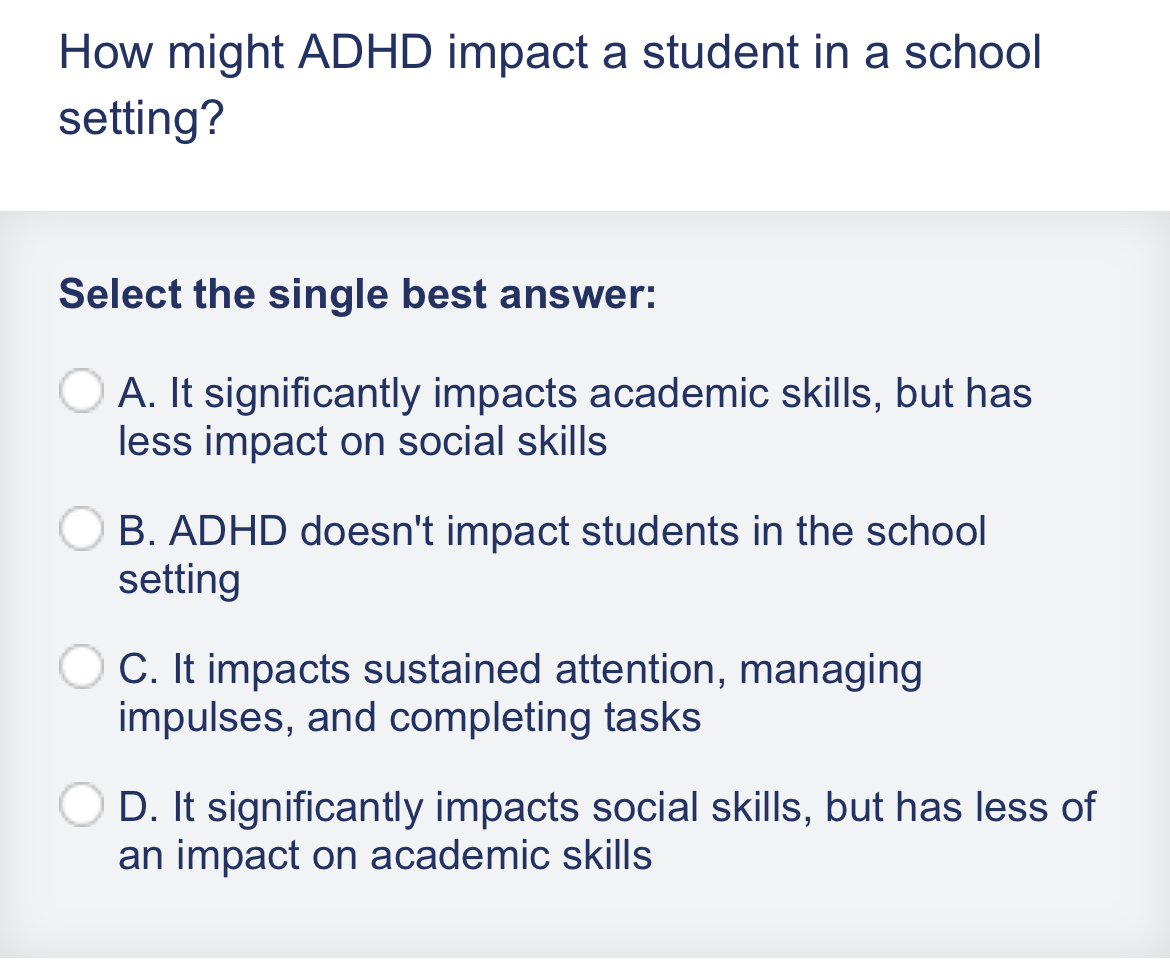 How might ADHD impact a student in a school setting?

Select the single best answer:

A. It significantly impacts academic skills, but has less impact on social skills

B. ADHD doesn't impact students in the school setting

C. It impacts sustained attention, managing impulses, and completing tasks

D. It significantly impacts social skills, but has less of an impact on academic skills